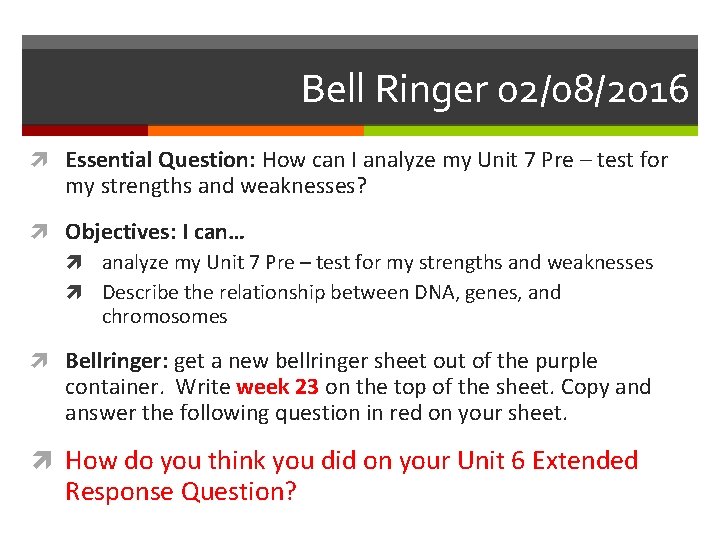 Bell Ringer 02/08/2016

Essential Question: How can I analyze my Unit 7 Pre – test for my strengths and weaknesses?

Objectives: I can…

analyze my Unit 7 Pre – test for my strengths and weaknesses

Describe the relationship between DNA, genes, and chromosomes

Bellringer: get a new bellringer sheet out of the purple container. Write week 23 on the top of the sheet. Copy and answer the following question in red on your sheet.

How do you think you did on your Unit 6 Extended Response Question?